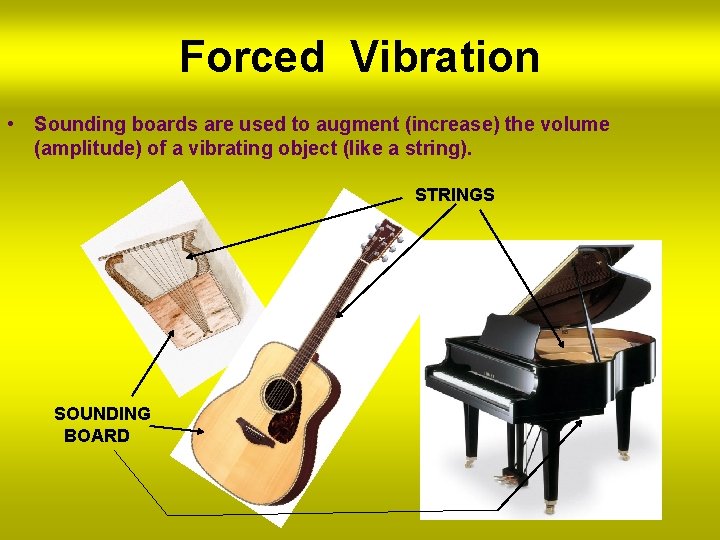 Forced Vibration

• Sounding boards are used to augment (increase) the volume (amplitude) of a vibrating object (like a string).

STRINGS

SOUNDING BOARD